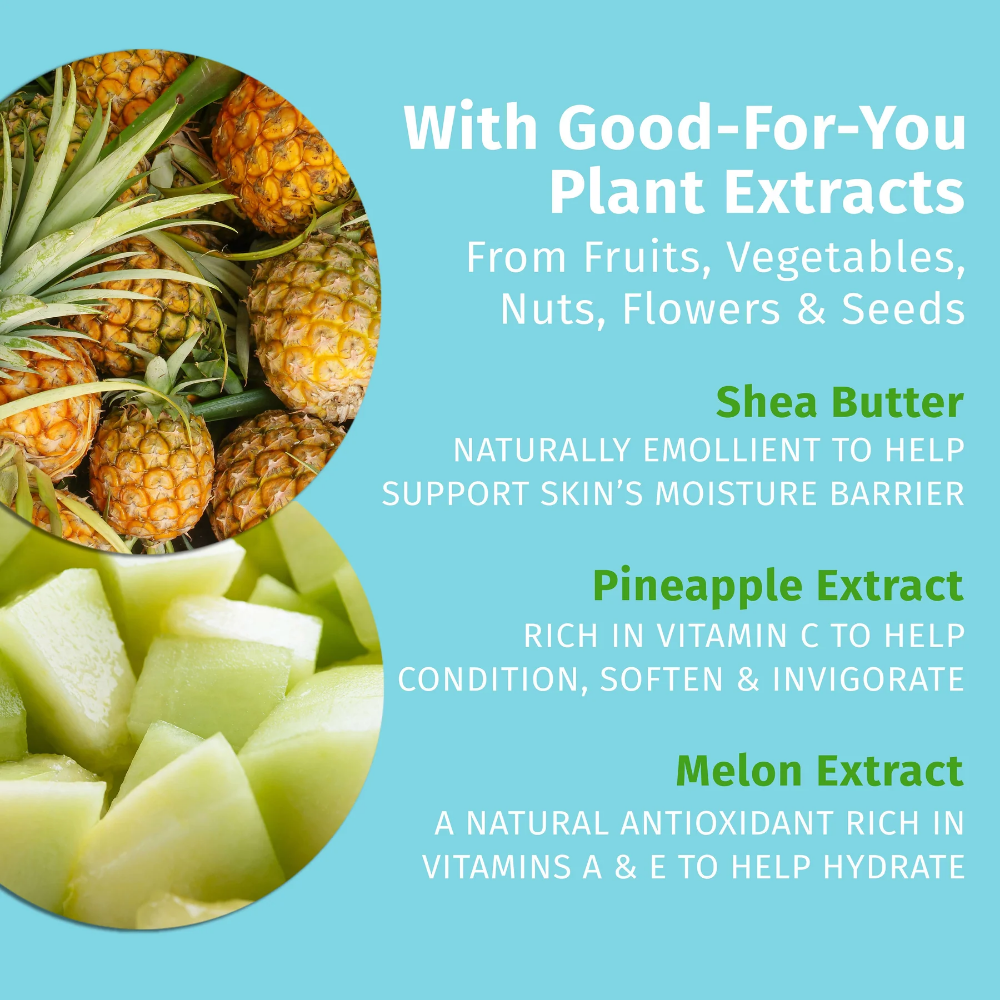 With Good-For-You Plant Extracts

From Fruits, Vegetables, Nuts, Flowers & Seeds

Shea Butter

NATURALLY EMOLLIENT TO HELP SUPPORT SKIN'S MOISTURE BARRIER

Pineapple Extract

RICH IN VITAMIN C TO HELP CONDITION, SOFTEN & INVIGORATE

Melon Extract

A NATURAL ANTIOXIDANT RICH IN VITAMINS A & E TO HELP HYDRATE